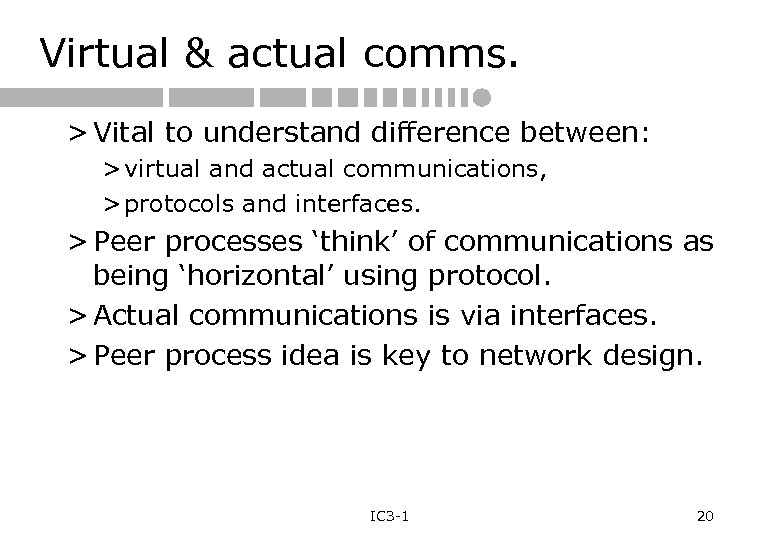 Virtual & actual comms.

> Vital to understand difference between:

> virtual and actual communications,

> protocols and interfaces.

> Peer processes ‘think’ of communications as being ‘horizontal’ using protocol.

> Actual communications is via interfaces.

> Peer process idea is key to network design.

IC3-1

20